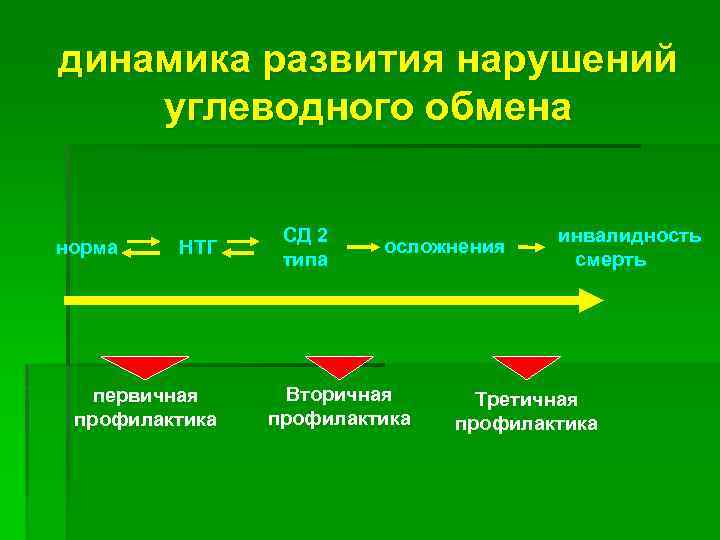 динамика развития нарушений углеводного обмена

норма

НТГ

СД 2 типа

осложнения

инвалидность смерть

первичная профилактика

Вторичная профилактика

Третичная профилактика